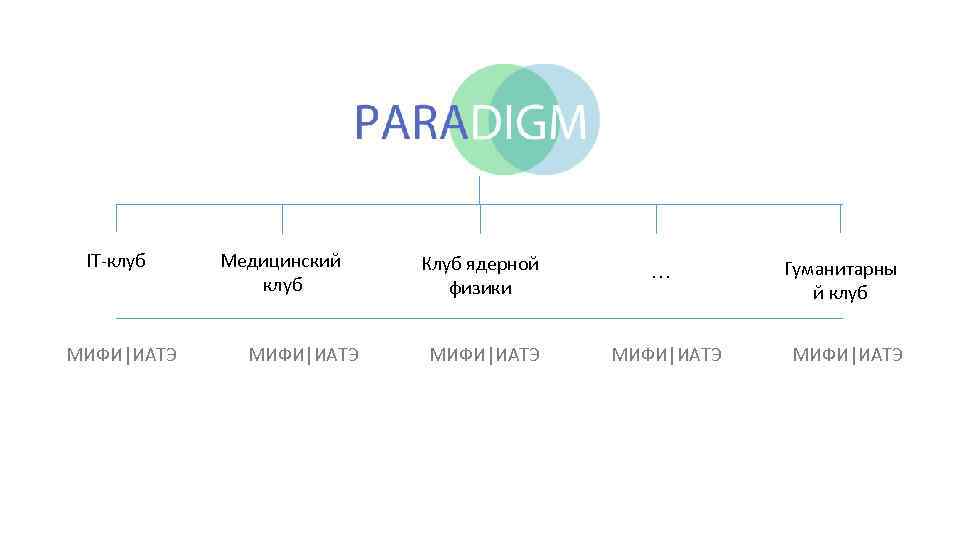 PARADIGM

IT-клуб

Медицинский клуб

Клуб ядерной физики

…

Гуманитарны й клуб

МИФИ|ИАТЭ

МИФИ|ИАТЭ

МИФИ|ИАТЭ

МИФИ|ИАТЭ

МИФИ|ИАТЭ